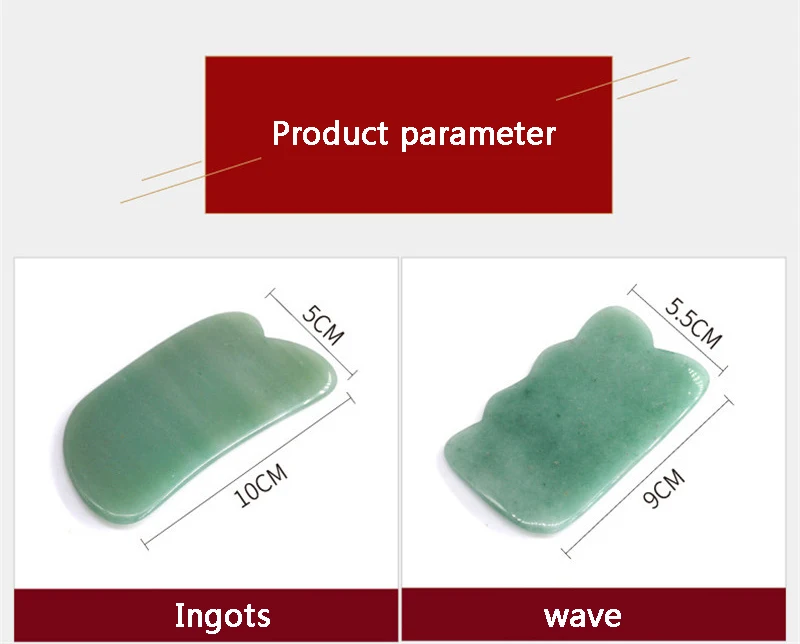 Product parameter

5CM

10CM

Ingots

5.5CM

9CM

wave